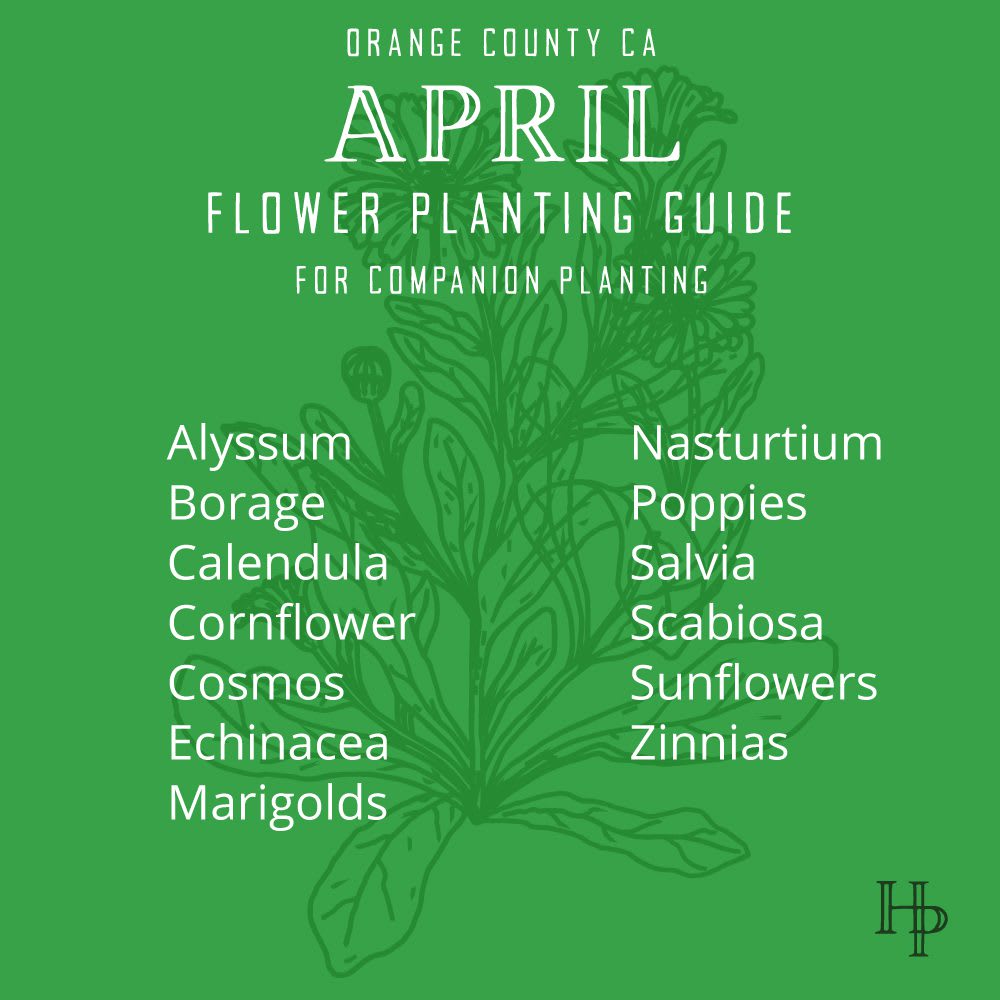 ORANGE COUNTY CA
APRIL
FLOWER PLANTING GUIDE
FOR COMPANION PLANTING

Alyssum
Borage
Calendula
Cornflower
Cosmos
Echinacea
Marigolds

Nasturtium
Poppies
Salvia
Scabiosa
Sunflowers
Zinnias

HP